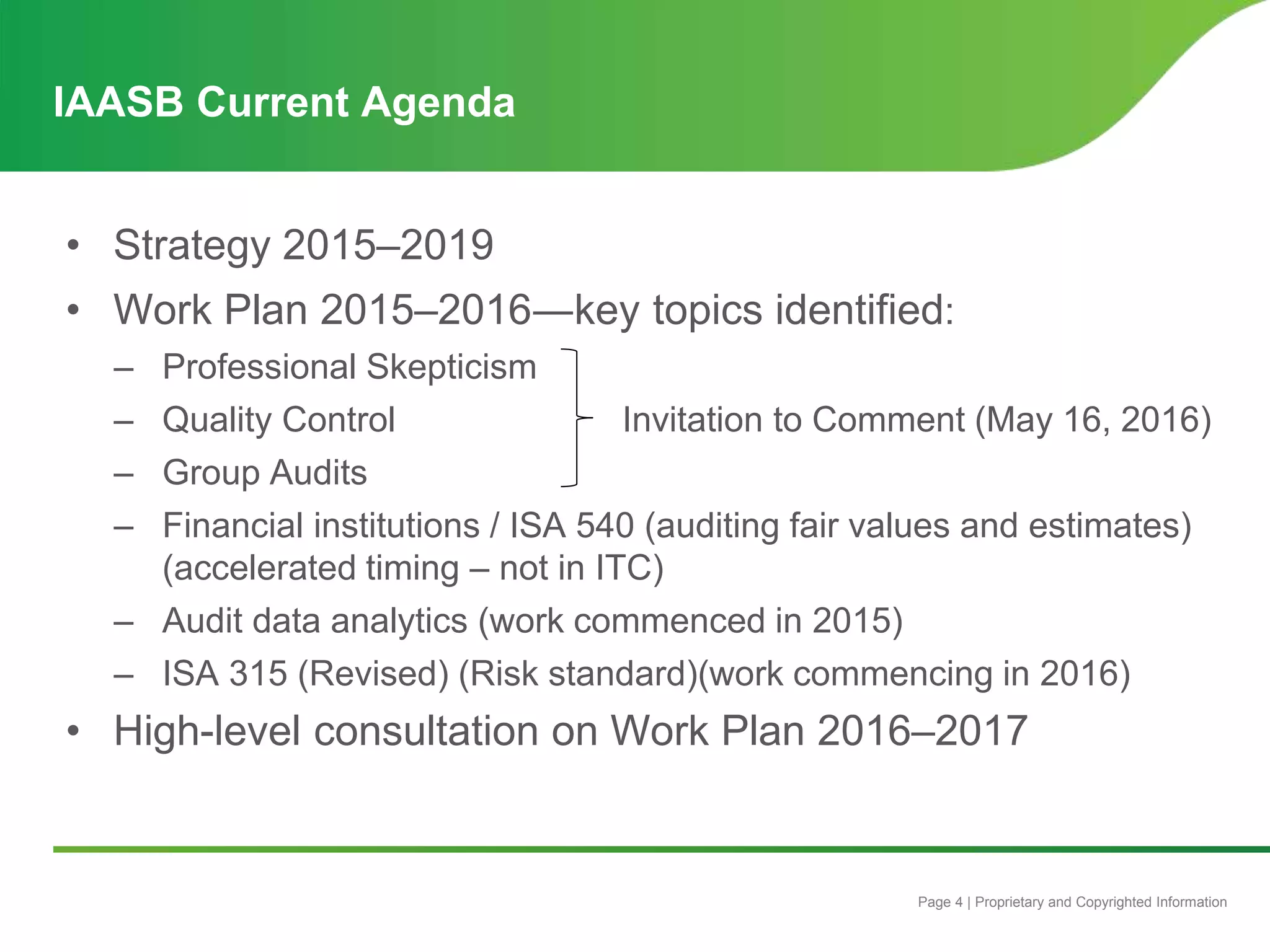 IAASB Current Agenda

• Strategy 2015–2019
• Work Plan 2015–2016—key topics identified:
– Professional Skepticism
– Quality Control
– Group Audits
Invitation to Comment (May 16, 2016)
– Financial institutions / ISA 540 (auditing fair values and estimates) (accelerated timing – not in ITC)
– Audit data analytics (work commenced in 2015)
– ISA 315 (Revised) (Risk standard)(work commencing in 2016)
• High-level consultation on Work Plan 2016–2017

Page 4 | Proprietary and Copyrighted Information